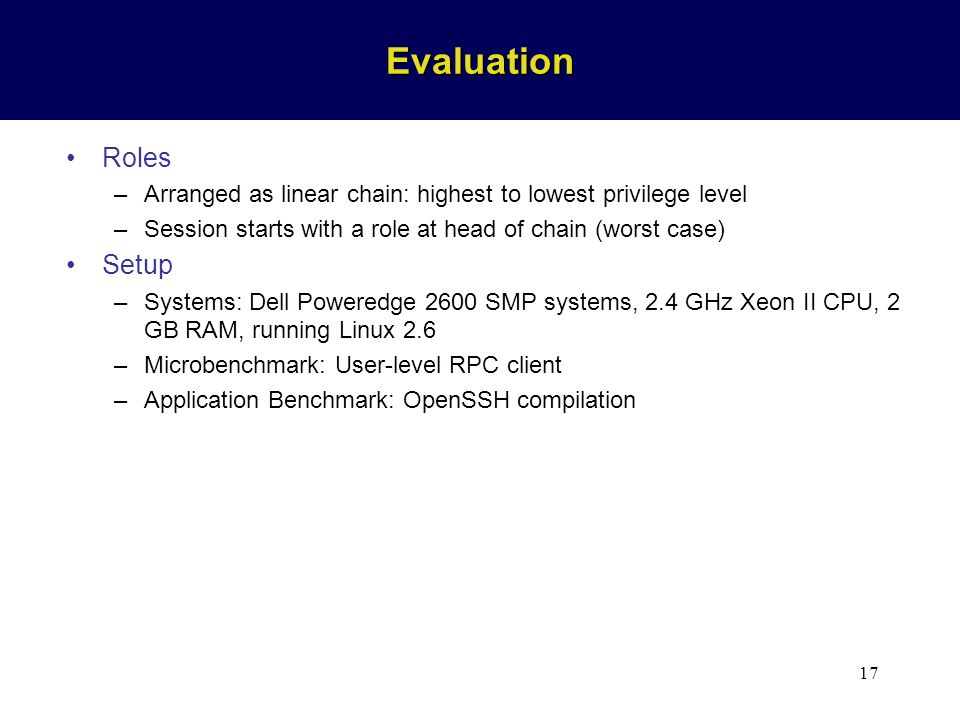 Evaluation

• Roles
– Arranged as linear chain: highest to lowest privilege level
– Session starts with a role at head of chain (worst case)

• Setup
– Systems: Dell Poweredge 2600 SMP systems, 2.4 GHz Xeon II CPU, 2 GB RAM, running Linux 2.6
– Microbenchmark: User-level RPC client
– Application Benchmark: OpenSSH compilation

17